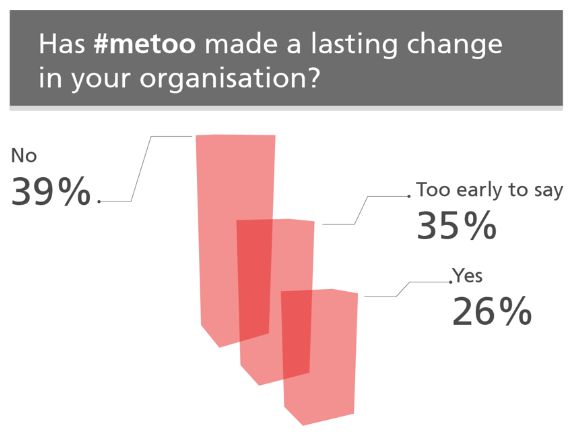 Has #metoo made a lasting change in your organisation?

No
39%

Too early to say
35%

Yes
26%